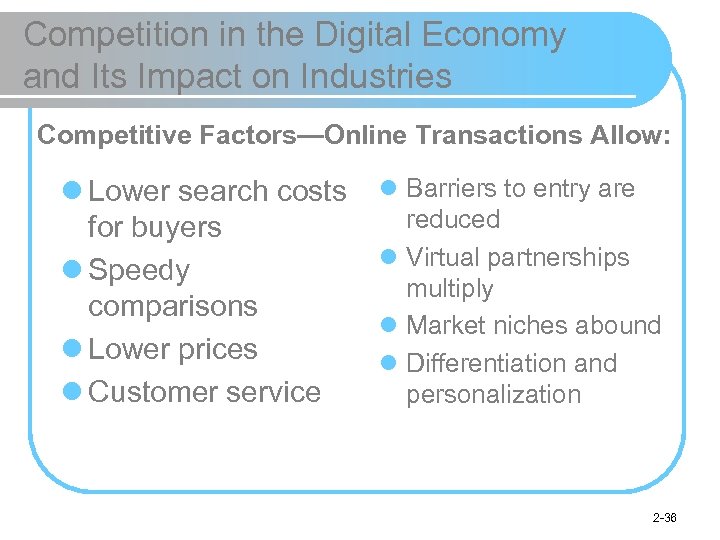 Competition in the Digital Economy and Its Impact on Industries

Competitive Factors—Online Transactions Allow:

- Lower search costs for buyers
- Speedy comparisons
- Lower prices
- Customer service

- Barriers to entry are reduced
- Virtual partnerships multiply
- Market niches abound
- Differentiation and personalization

2-36